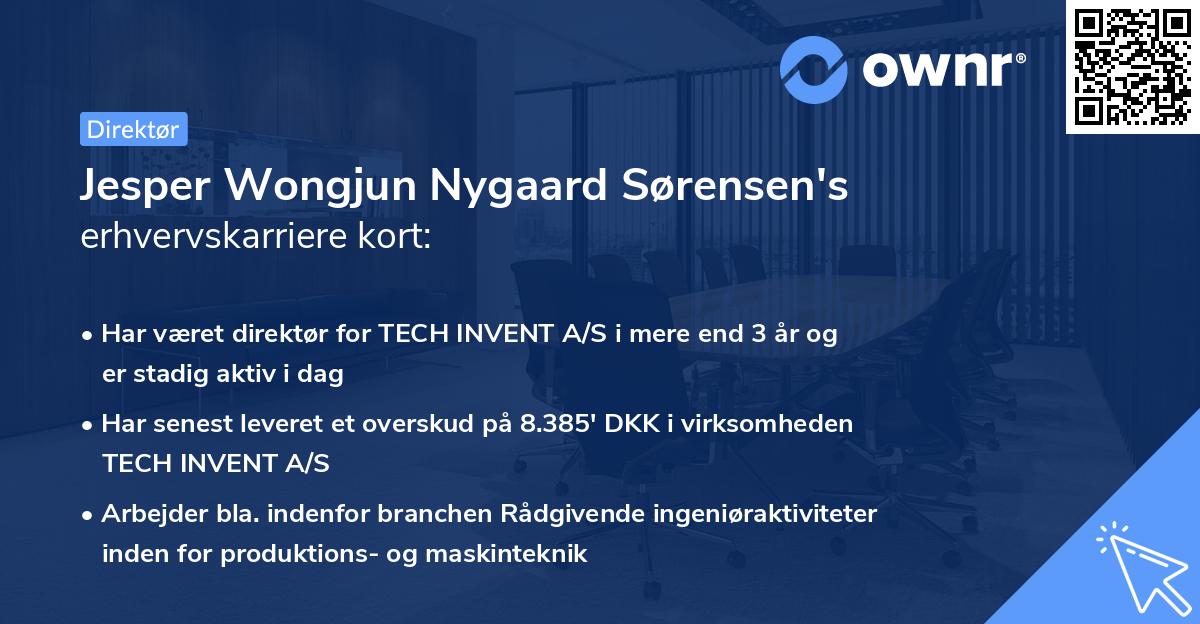 ownr®

Direktør

Jesper Wongjun Nygaard Sørensen's erhvervskarriere kort:

• Har været direktør for TECH INVENT A/S i mere end 3 år og er stadig aktiv i dag

• Har senest leveret et overskud på 8.385' DKK i virksomheden TECH INVENT A/S

• Arbejder bla. indenfor branchen Rådgivende ingeniøraktiviteter inden for produktions- og maskinteknik